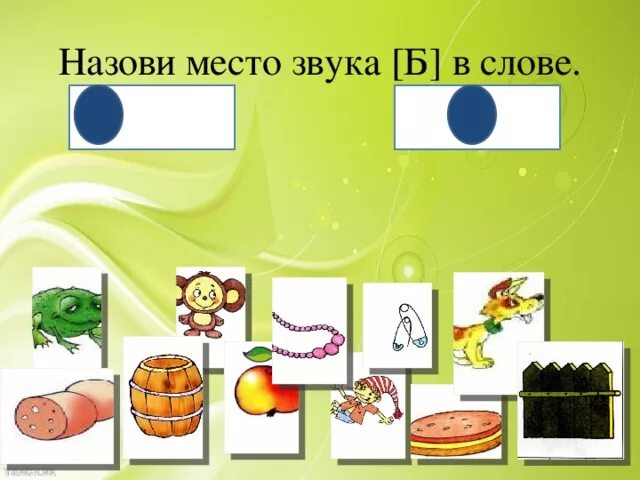 Назови место звука [Б] в слове.